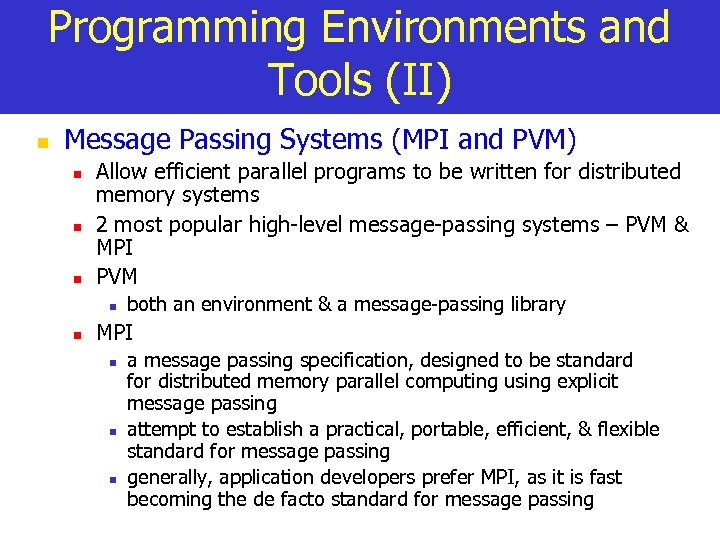 Programming Environments and Tools (II)

Message Passing Systems (MPI and PVM)

Allow efficient parallel programs to be written for distributed memory systems

2 most popular high-level message-passing systems – PVM & MPI

PVM

both an environment & a message-passing library

MPI

a message passing specification, designed to be standard for distributed memory parallel computing using explicit message passing

attempt to establish a practical, portable, efficient, & flexible standard for message passing

generally, application developers prefer MPI, as it is fast becoming the de facto standard for message passing